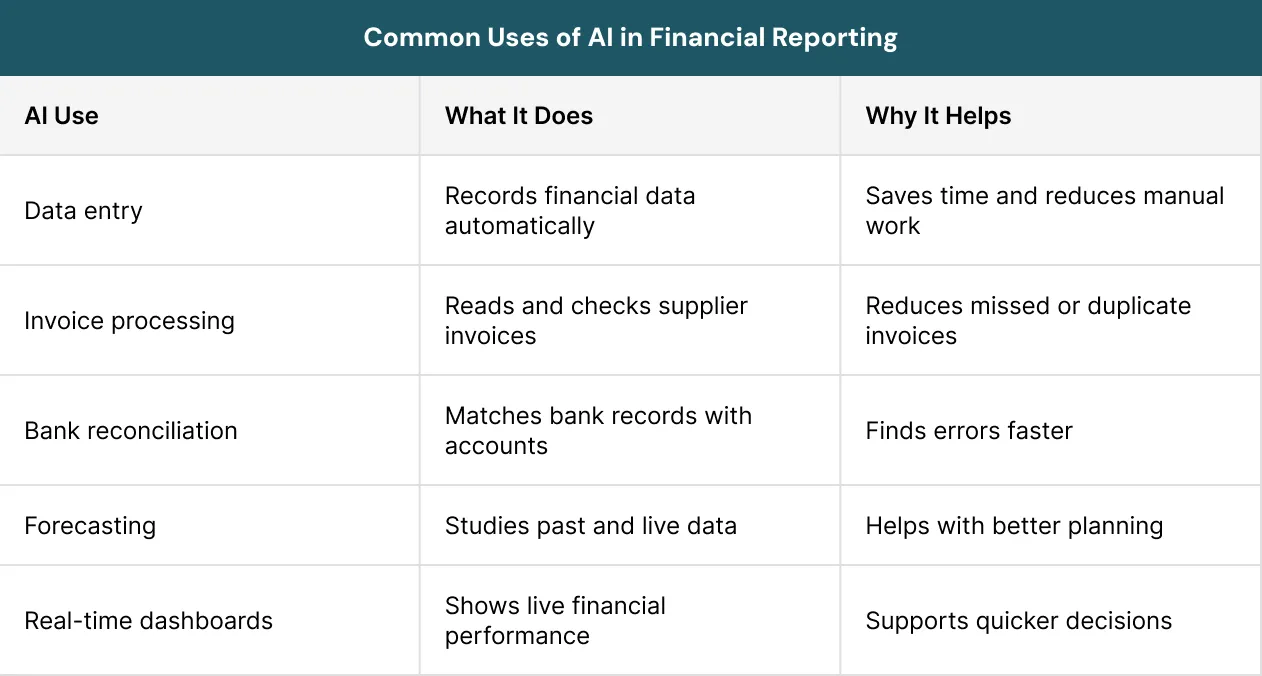 Common Uses of AI in Financial Reporting

| AI Use | What It Does | Why It Helps |
|---|---|---|
| Data entry | Records financial data automatically | Saves time and reduces manual work |
| Invoice processing | Reads and checks supplier invoices | Reduces missed or duplicate invoices |
| Bank reconciliation | Matches bank records with accounts | Finds errors faster |
| Forecasting | Studies past and live data | Helps with better planning |
| Real-time dashboards | Shows live financial performance | Supports quicker decisions |